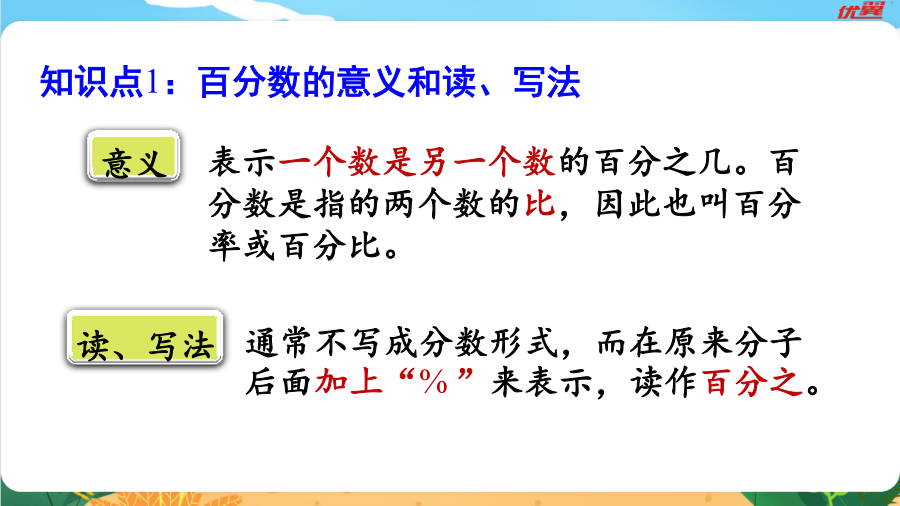 优翼

知识点1：百分数的意义和读、写法

意义

表示一个数是另一个数的百分之几。百分数是指的两个数的比，因此也叫百分率或百分比。

读、写法

通常不写成分数形式，而在原来分子后面加上“%”来表示，读作百分之。